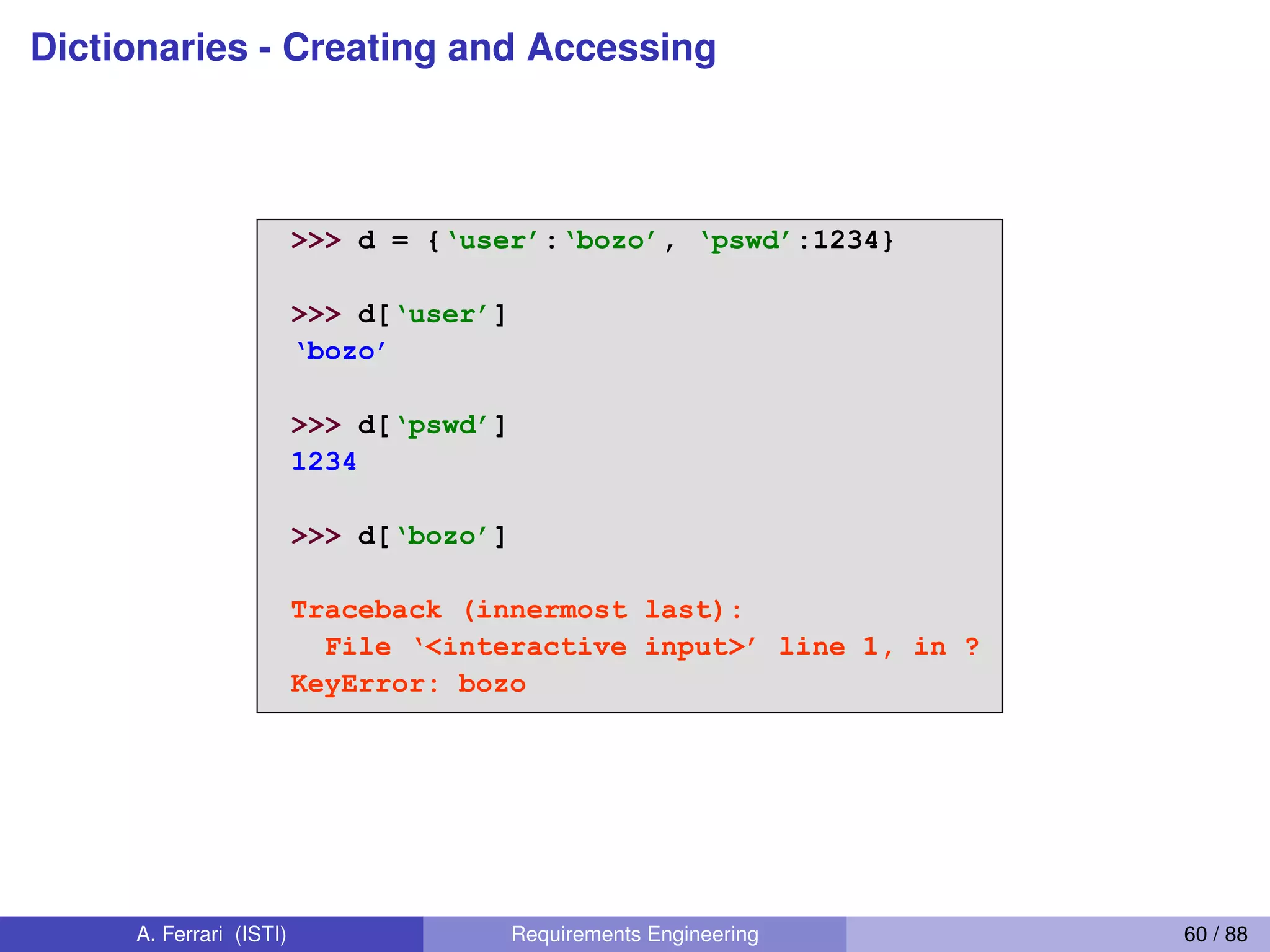 Dictionaries - Creating and Accessing

>>> d = {‘user’:‘bozo’, ‘pswd’:1234}

>>> d[‘user’]
‘bozo’

>>> d[‘pswd’]
1234

>>> d[‘bozo’]

Traceback (innermost last):
  File ‘<interactive input>’ line 1, in ?
KeyError: bozo

A. Ferrari (ISTI) Requirements Engineering 60 / 88